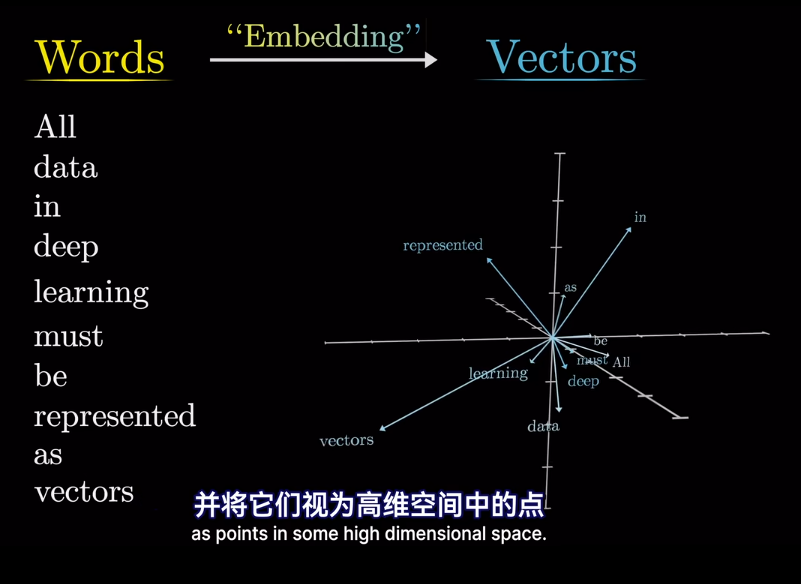 Words "Embedding" Vectors

All
data
in
deep
learning
must
be
represented
as
vectors

represented
in
as
be
must
All
learning
deep
data
vectors

并将它们视为高维空间中的点
as points in some high dimensional space.